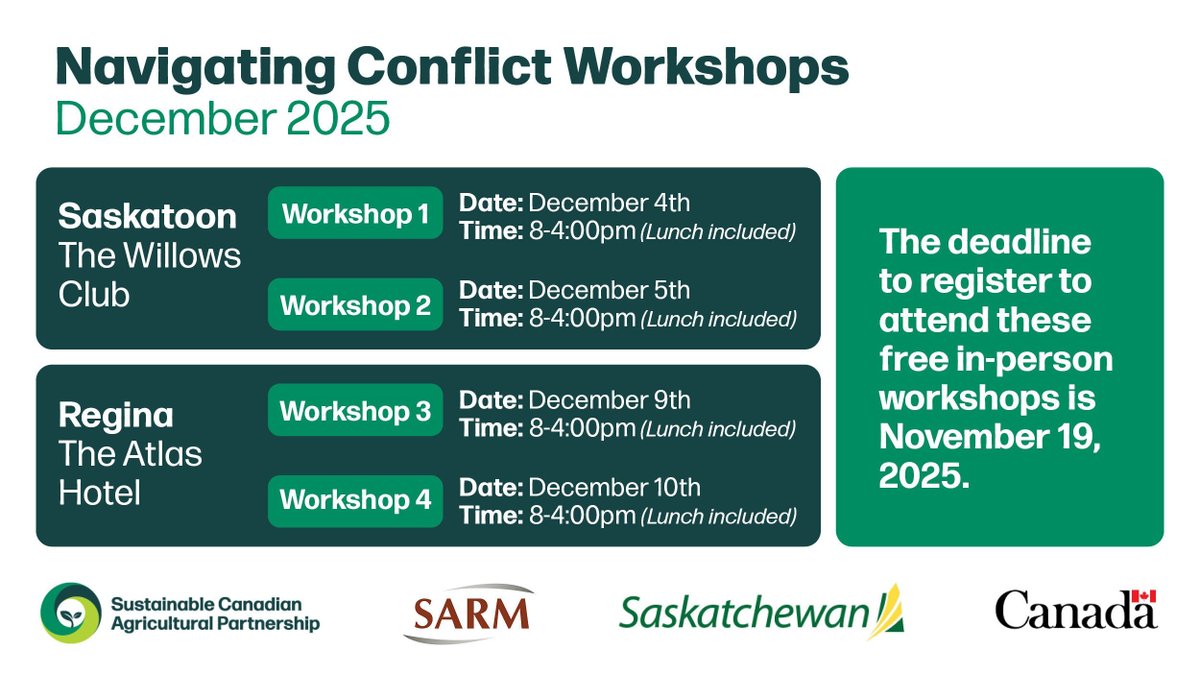 Navigating Conflict Workshops
December 2025

Saskatoon
The Willows Club

Workshop 1
Date: December 4th
Time: 8-4:00pm (Lunch included)

Workshop 2
Date: December 5th
Time: 8-4:00pm (Lunch included)

Regina
The Atlas Hotel

Workshop 3
Date: December 9th
Time: 8-4:00pm (Lunch included)

Workshop 4
Date: December 10th
Time: 8-4:00pm (Lunch included)

The deadline to register to attend these free in-person workshops is November 19, 2025.

Sustainable Canadian Agricultural Partnership

SARM

Saskatchewan

Canada